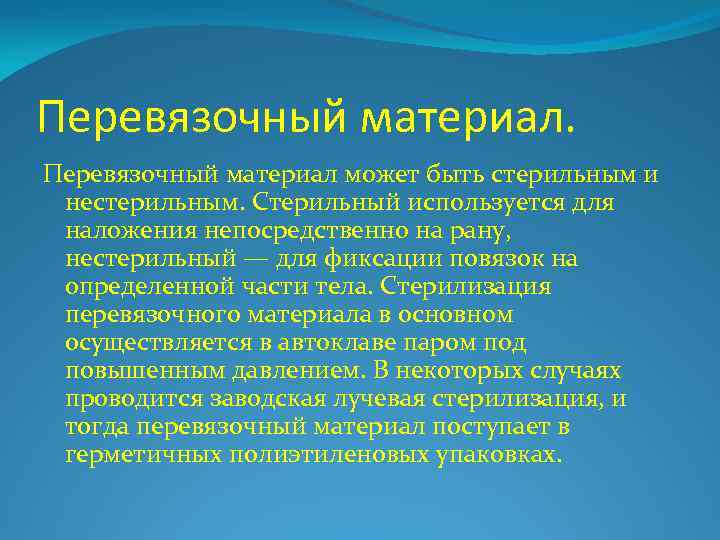 Перевязочный материал.

Перевязочный материал может быть стерильным и нестерильным. Стерильный используется для наложения непосредственно на рану, нестерильный — для фиксации повязок на определенной части тела. Стерилизация перевязочного материала в основном осуществляется в автоклаве паром под повышенным давлением. В некоторых случаях проводится заводская лучевая стерилизация, и тогда перевязочный материал поступает в герметичных полиэтиленовых упаковках.